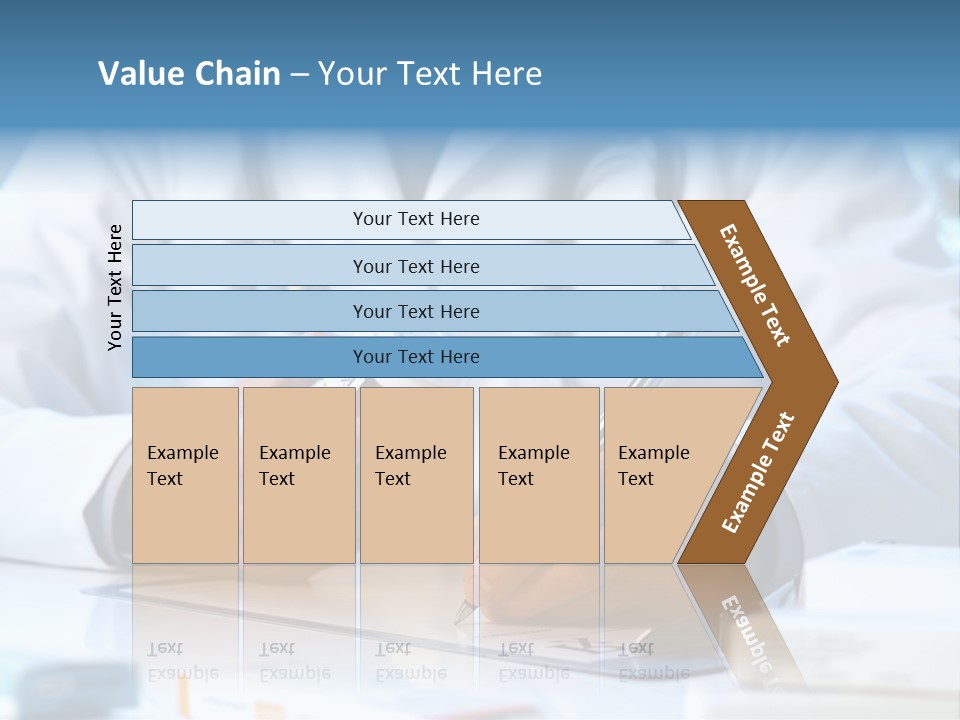 Value Chain – Your Text Here

Your Text Here

Your Text Here

Your Text Here

Your Text Here

Your Text Here

Example Text

Example Text

Example Text

Example Text

Example Text

Example Text

Example Text